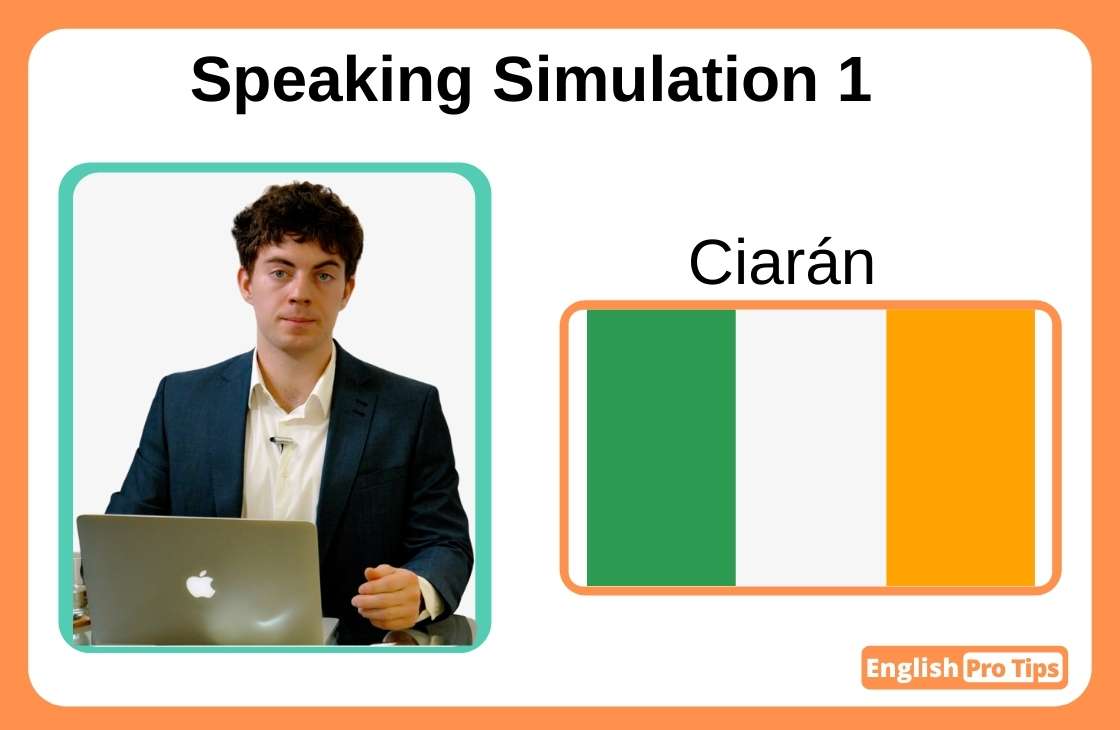 Speaking Simulation 1

Ciarán

English Pro Tips